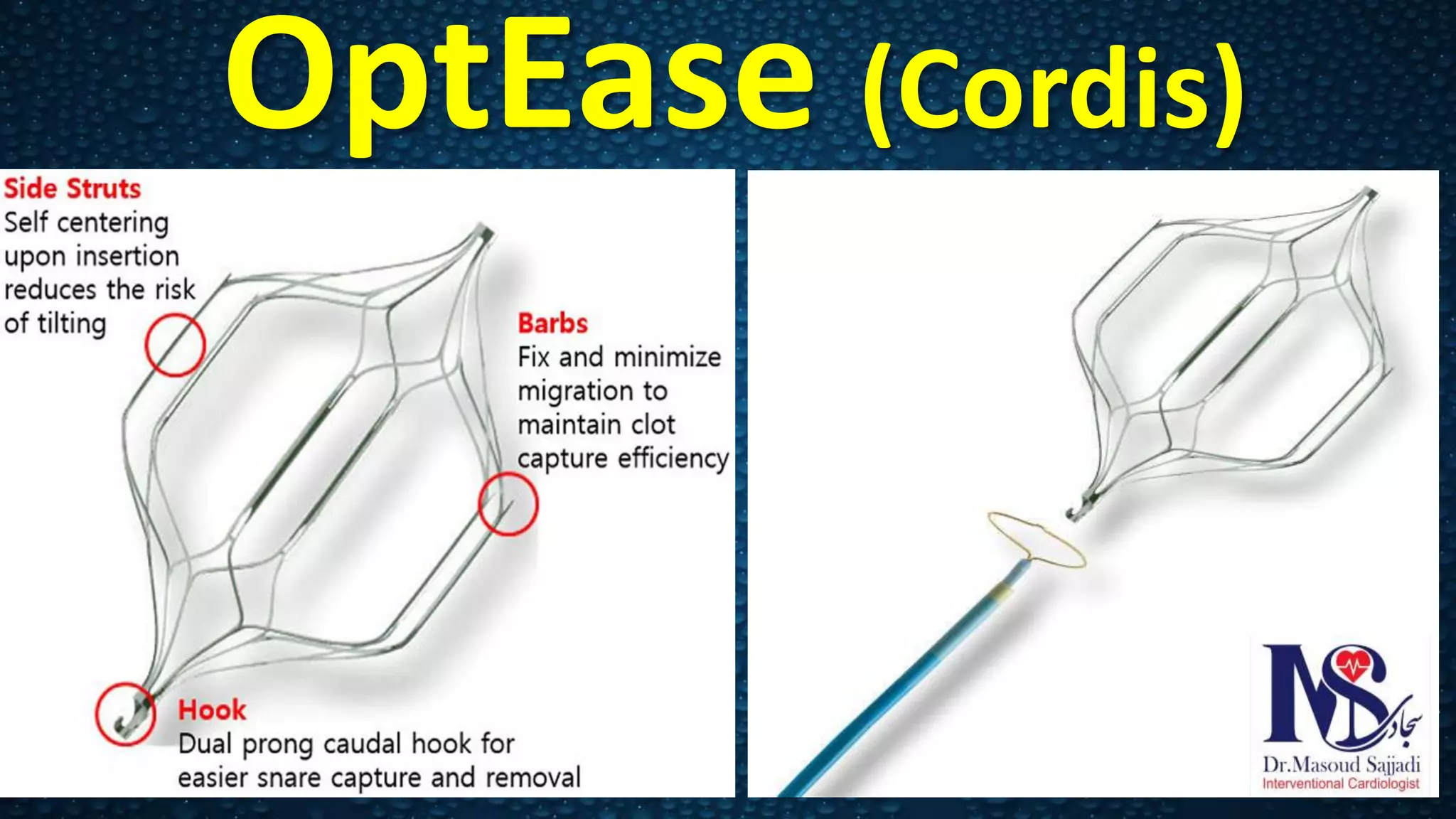 OptEase (Cordis)

Side Struts
Self centering upon insertion reduces the risk of tilting

Barbs
Fix and minimize migration to maintain clot capture efficiency

Hook
Dual prong caudal hook for easier snare capture and removal

MS
سجادی
Dr.Masoud Sajjadi
Interventional Cardiologist